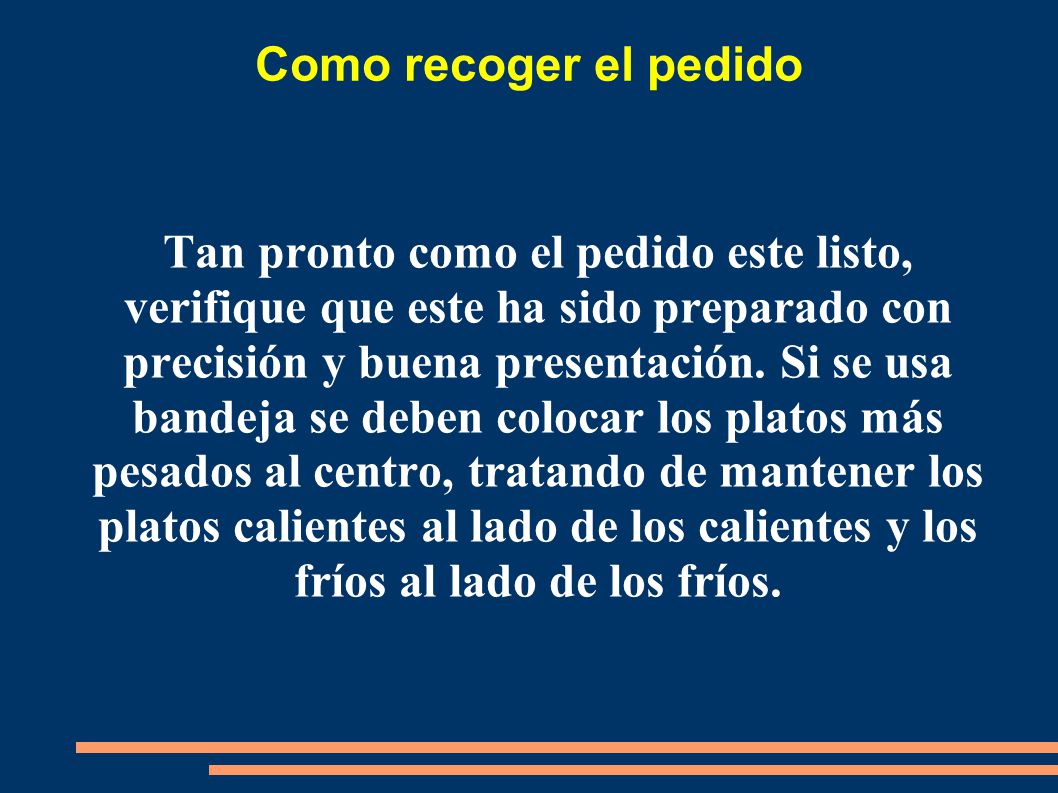 Como recoger el pedido

Tan pronto como el pedido este listo, verifique que este ha sido preparado con precisión y buena presentación. Si se usa bandeja se deben colocar los platos más pesados al centro, tratando de mantener los platos calientes al lado de los calientes y los fríos al lado de los fríos.